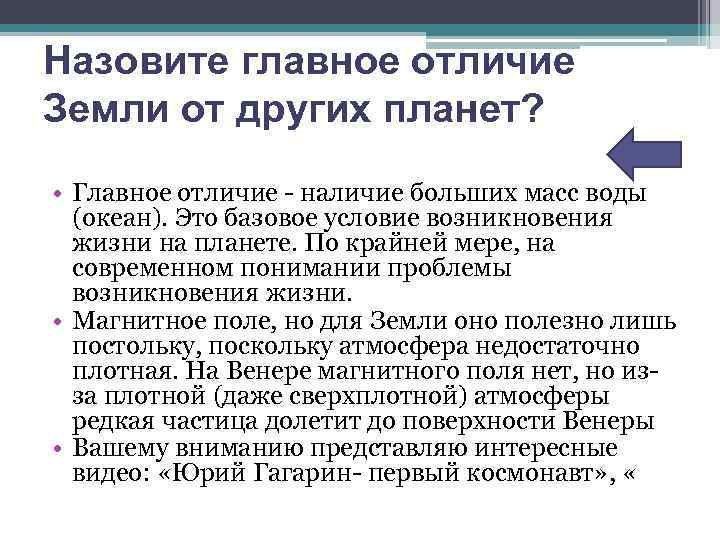 Назовите главное отличие Земли от других планет?

• Главное отличие - наличие больших масс воды (океан). Это базовое условие возникновения жизни на планете. По крайней мере, на современном понимании проблемы возникновения жизни.
• Магнитное поле, но для Земли оно полезно лишь постольку, поскольку атмосфера недостаточно плотная. На Венере магнитного поля нет, но из-за плотной (даже сверхплотной) атмосферы редкая частица долетит до поверхности Венеры
• Вашему вниманию представляю интересные видео: «Юрий Гагарин- первый космонавт», «